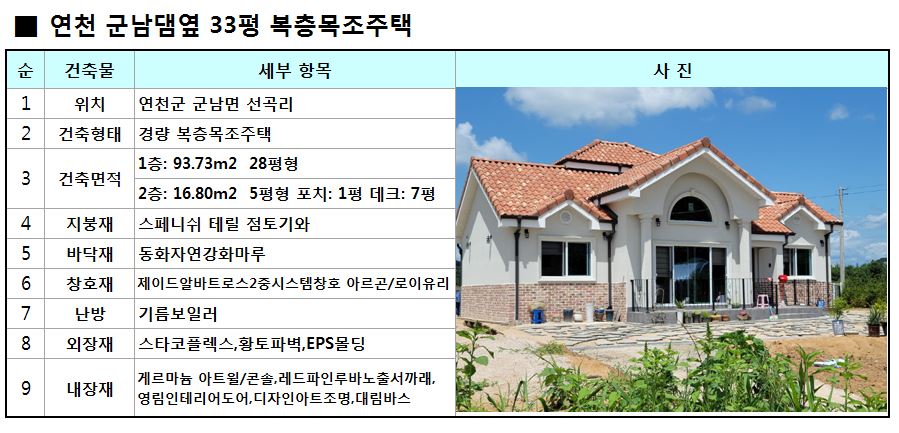 ■ 연천 군남댐옆 33평 복층목조주택

| 순 | 건축물 | 세부 항목 | 사 진 |
|---|---|---|---|
| 1 | 위치 | 연천군 군남면 선곡리 | |
| 2 | 건축형태 | 경량 복층목조주택 | |
| 3 | 건축면적 | 1층: 93.73m2 28평형 | |
| | | 2층: 16.80m2 5평형 포치: 1평 데크: 7평 | |
| 4 | 지붕재 | 스페니쉬 테릴 점토기와 | |
| 5 | 바닥재 | 동화자연강화마루 | |
| 6 | 창호재 | 제이드알바트로스2중시스템창호 아르곤/로이유리 | |
| 7 | 난방 | 기름보일러 | |
| 8 | 외장재 | 스타코플렉스,황토파벽,EPS몰딩 | |
| 9 | 내장재 | 게르마늄 아트월/콘솔,레드파인루바노출서까래, 영림인테리어도어,디자인아트조명,대림바스 | |